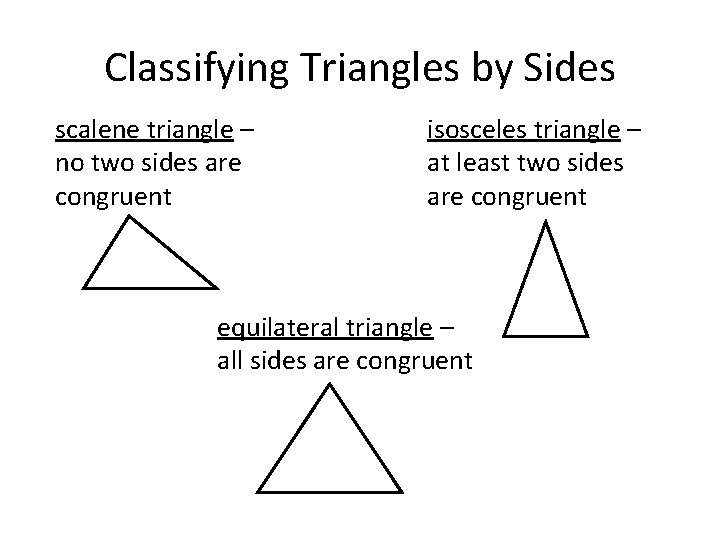 Classifying Triangles by Sides

scalene triangle – no two sides are congruent

isosceles triangle – at least two sides are congruent

equilateral triangle – all sides are congruent